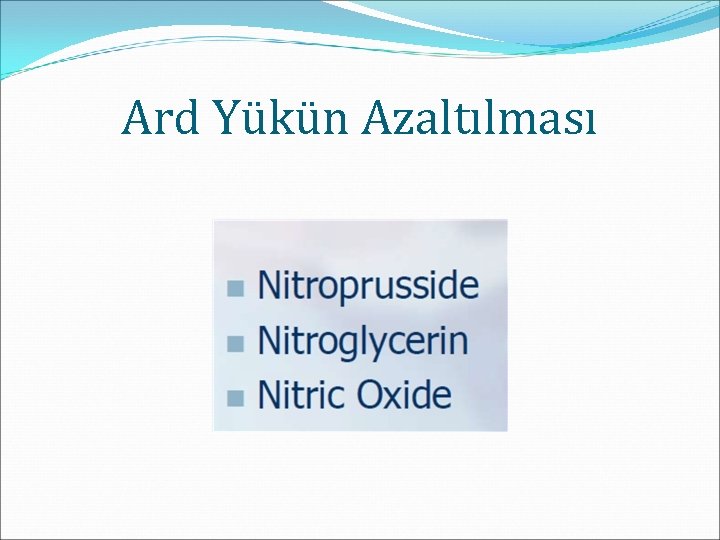 Ard Yükün Azaltılması

- Nitroprusside
- Nitroglycerin
- Nitric Oxide